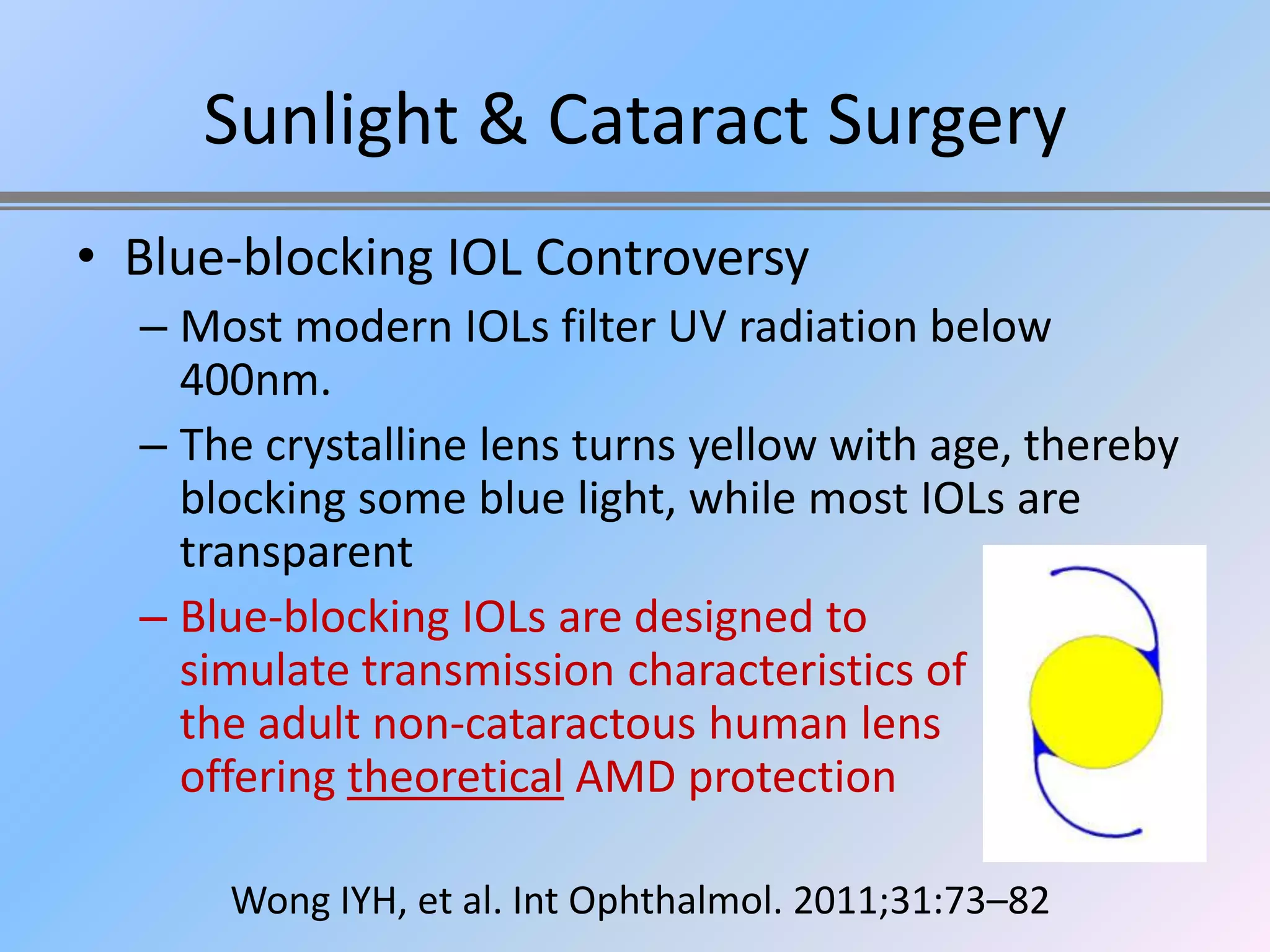 Sunlight & Cataract Surgery

• Blue-blocking IOL Controversy
  – Most modern IOLs filter UV radiation below 400nm.
  – The crystalline lens turns yellow with age, thereby blocking some blue light, while most IOLs are transparent
  – Blue-blocking IOLs are designed to simulate transmission characteristics of the adult non-cataractous human lens offering theoretical AMD protection

Wong IYH, et al. Int Ophthalmol. 2011;31:73–82